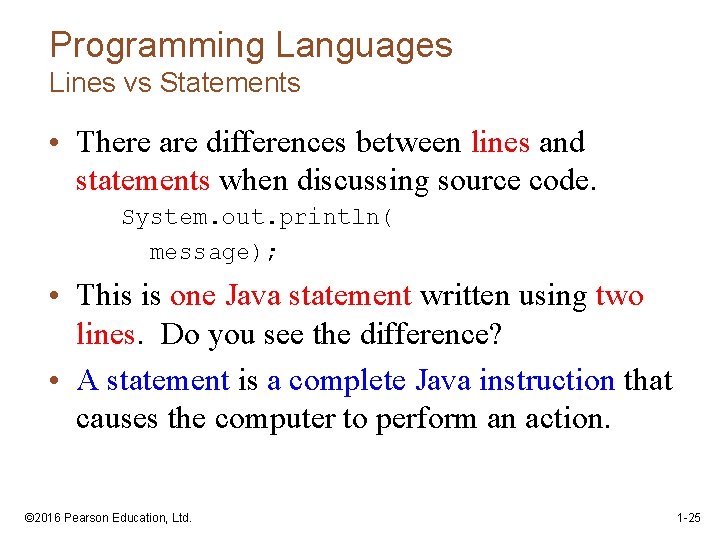 Programming Languages
Lines vs Statements

• There are differences between lines and statements when discussing source code.

System.out.println(
  message);

• This is one Java statement written using two lines. Do you see the difference?

• A statement is a complete Java instruction that causes the computer to perform an action.

©2016 Pearson Education, Ltd.

1-25